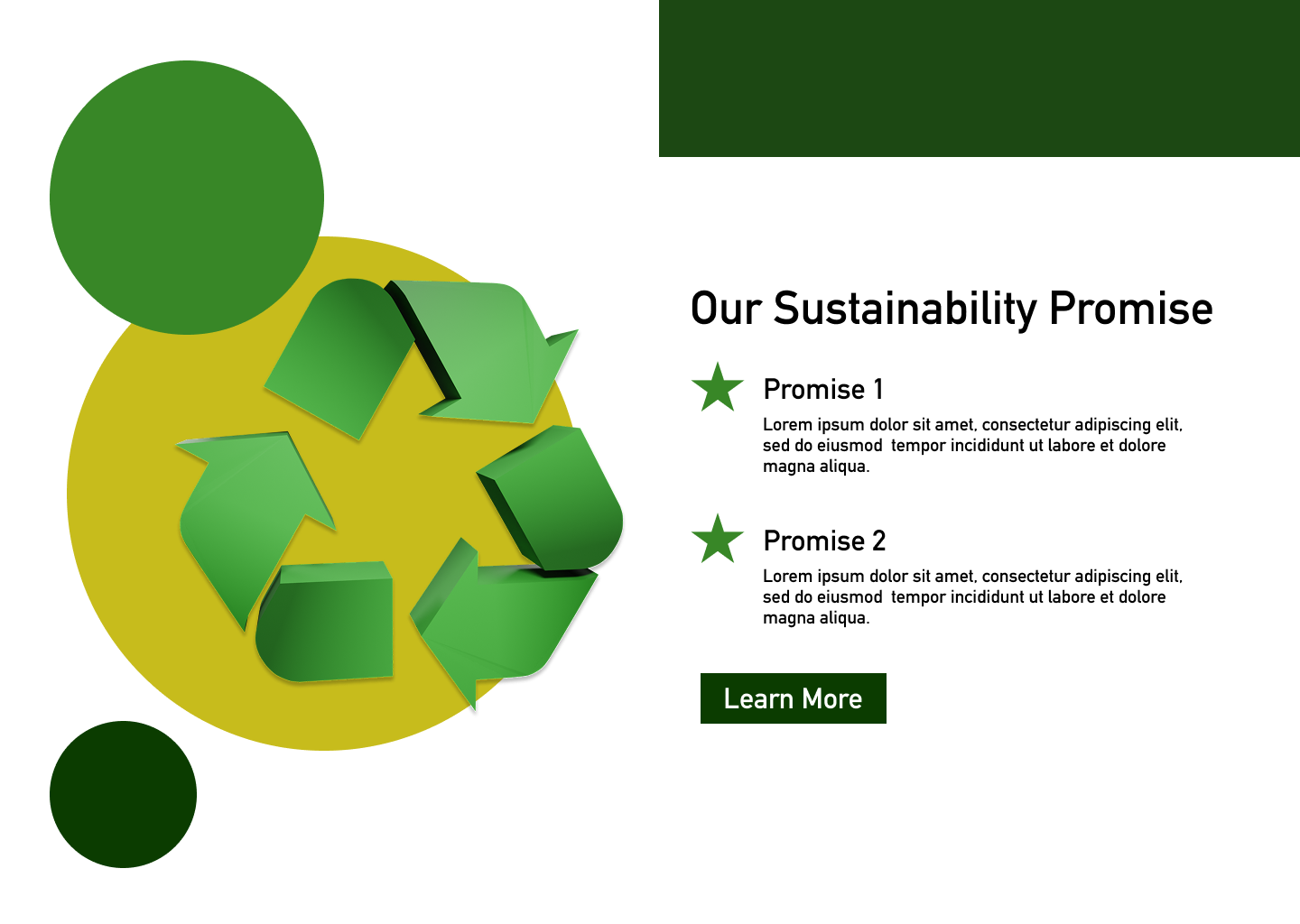 Our Sustainability Promise

Promise 1

Lorem ipsum dolor sit amet, consectetur adipiscing elit, sed do eiusmod tempor incididunt ut labore et dolore magna aliqua.

Promise 2

Lorem ipsum dolor sit amet, consectetur adipiscing elit, sed do eiusmod tempor incididunt ut labore et dolore magna aliqua.

Learn More